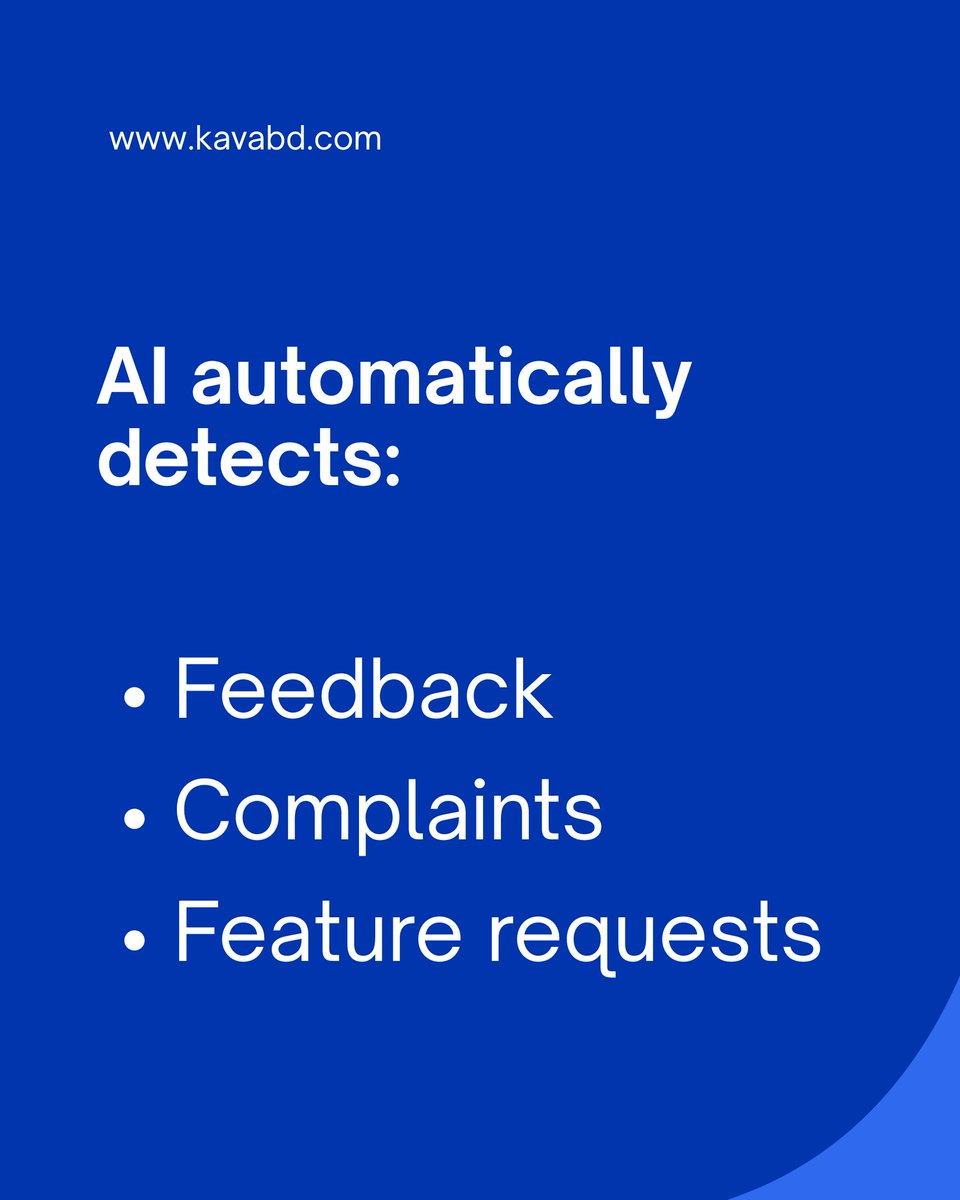 www.kavabd.com

AI automatically detects:

• Feedback
• Complaints
• Feature requests